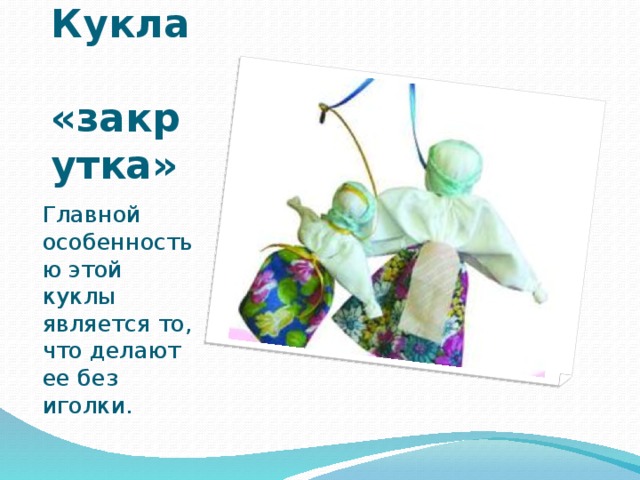 Кукла

«закрутка»

Главной особенностью этой куклы является то, что делают ее без иголки.